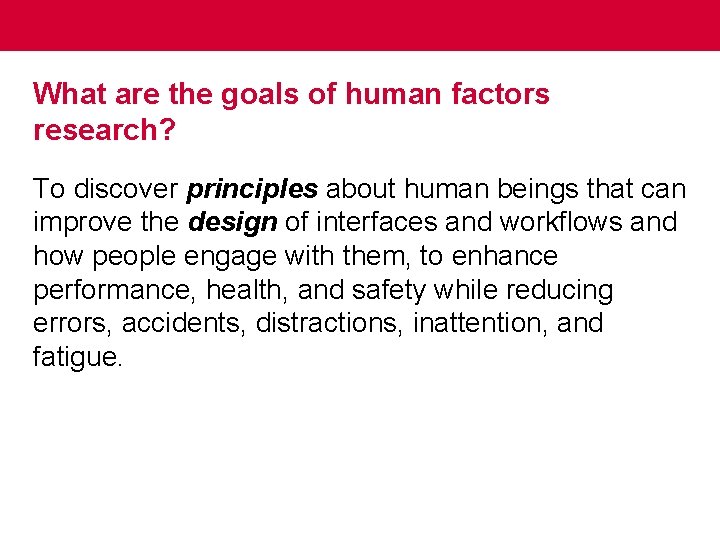 What are the goals of human factors research?

To discover principles about human beings that can improve the design of interfaces and workflows and how people engage with them, to enhance performance, health, and safety while reducing errors, accidents, distractions, inattention, and fatigue.